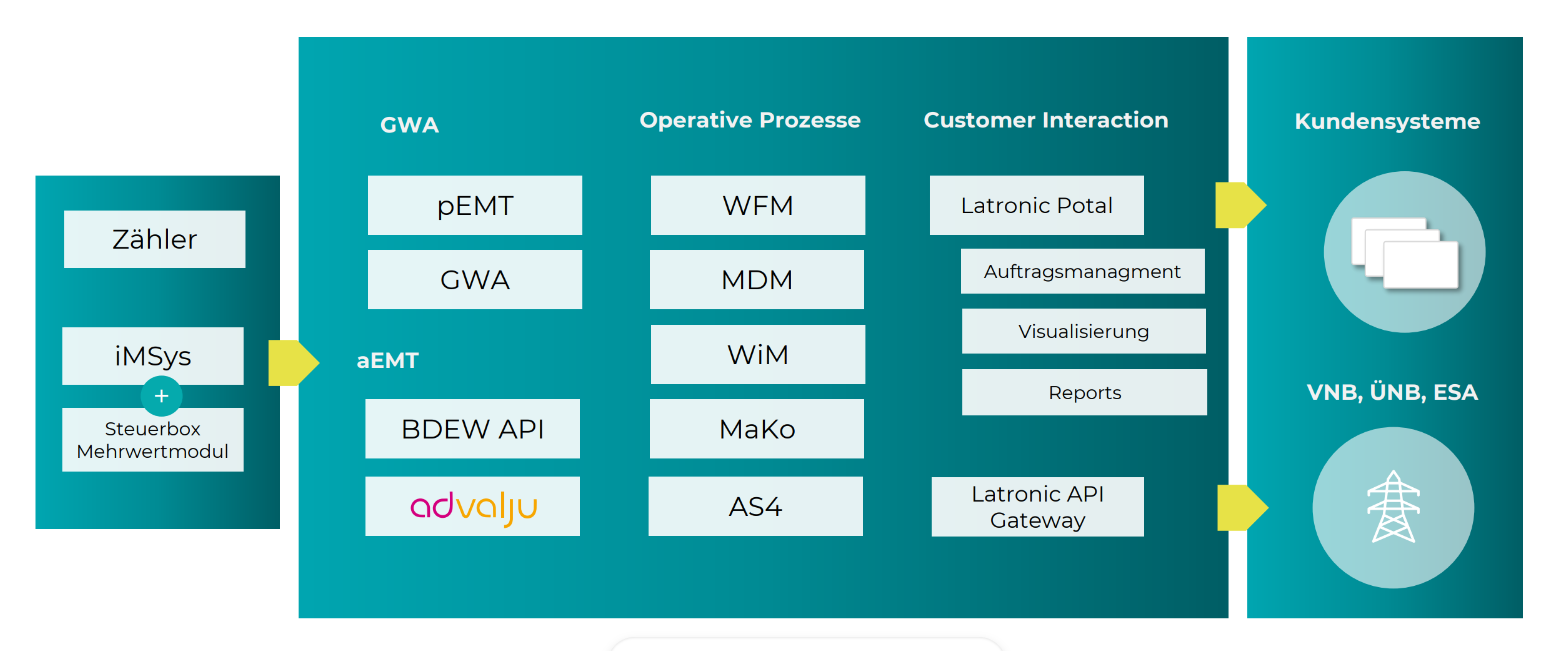 Zähler

iMSys

+

Steuerbox Mehrwertmodul

GWA

pEMT

GWA

aEMT

BDEW API

advalju

Operative Prozesse

WFM

MDM

WiM

MaKo

AS4

Customer Interaction

Latronic Potal

Auftragsmanagment

Visualisierung

Reports

Latronic API Gateway

Kundensysteme

VNB, ÜNB, ESA